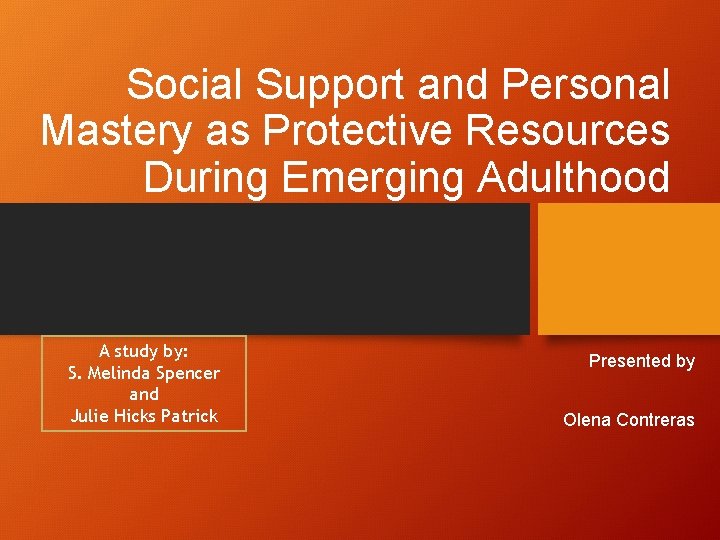 Social Support and Personal Mastery as Protective Resources During Emerging Adulthood

A study by:
S. Melinda Spencer
and
Julie Hicks Patrick

Presented by

Olena Contreras